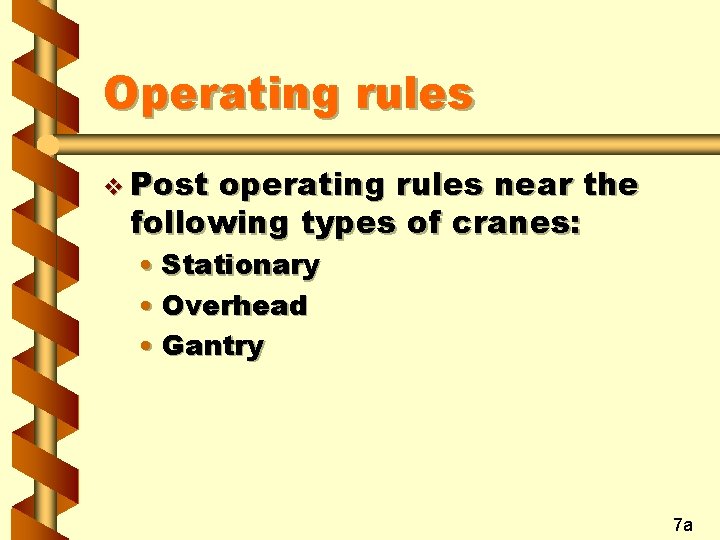 Operating rules

❖ Post operating rules near the following types of cranes:

• Stationary
• Overhead
• Gantry

7a